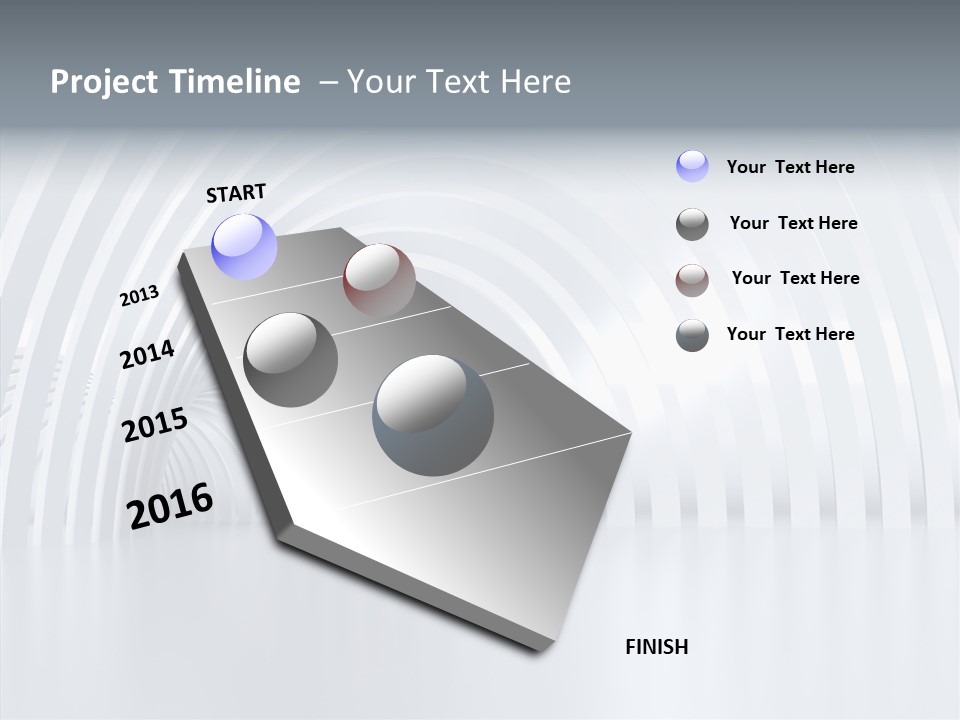 Project Timeline – Your Text Here

START

2013

2014

2015

2016

FINISH

Your Text Here

Your Text Here

Your Text Here

Your Text Here